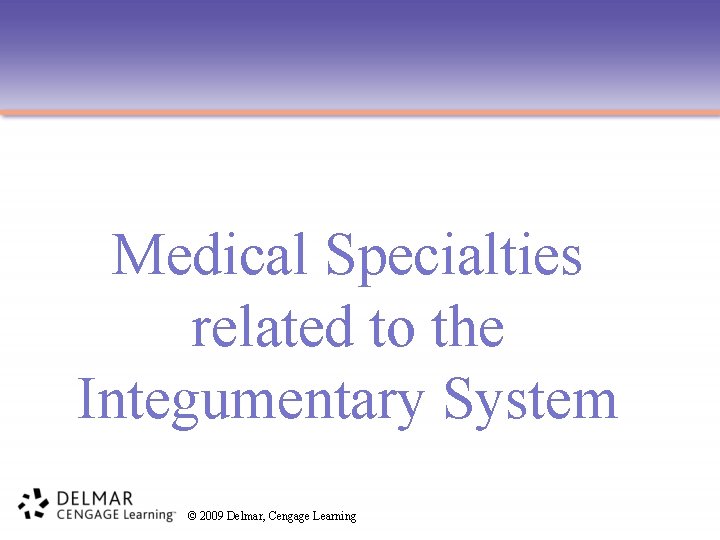 Medical Specialties related to the Integumentary System

DELMAR
CENGAGE Learning™

© 2009 Delmar, Cengage Learning